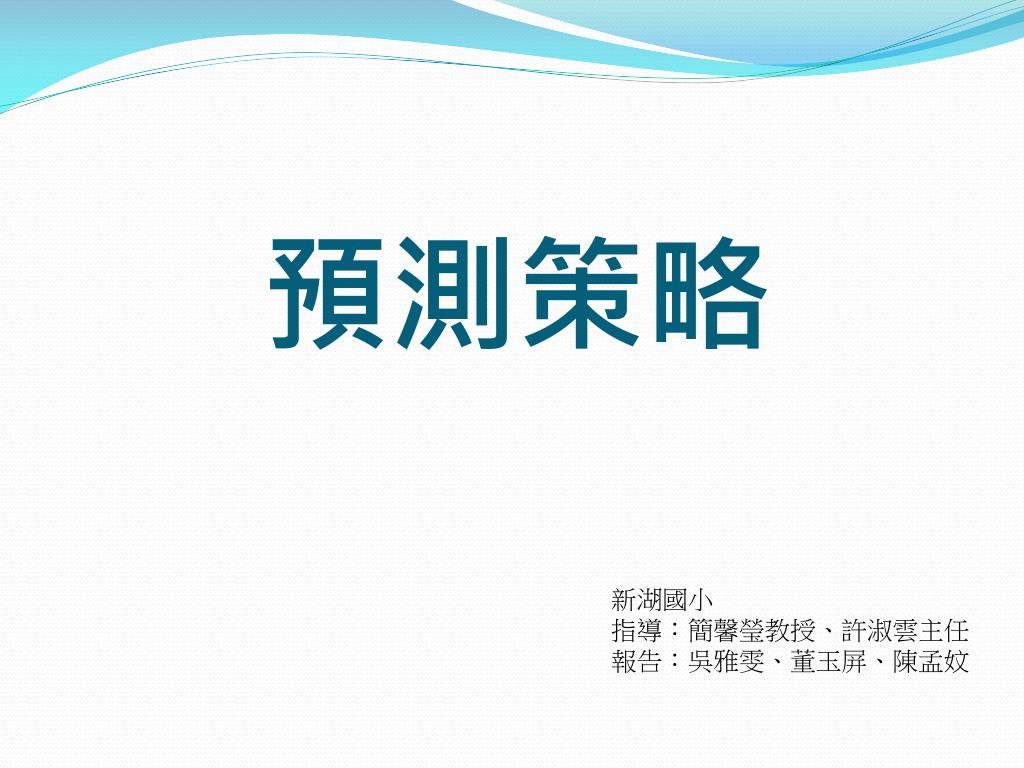 預測策略

新湖國小
指導：簡馨瑩教授、許淑雲主任
報告：吳雅雯、董玉屏、陳孟妏